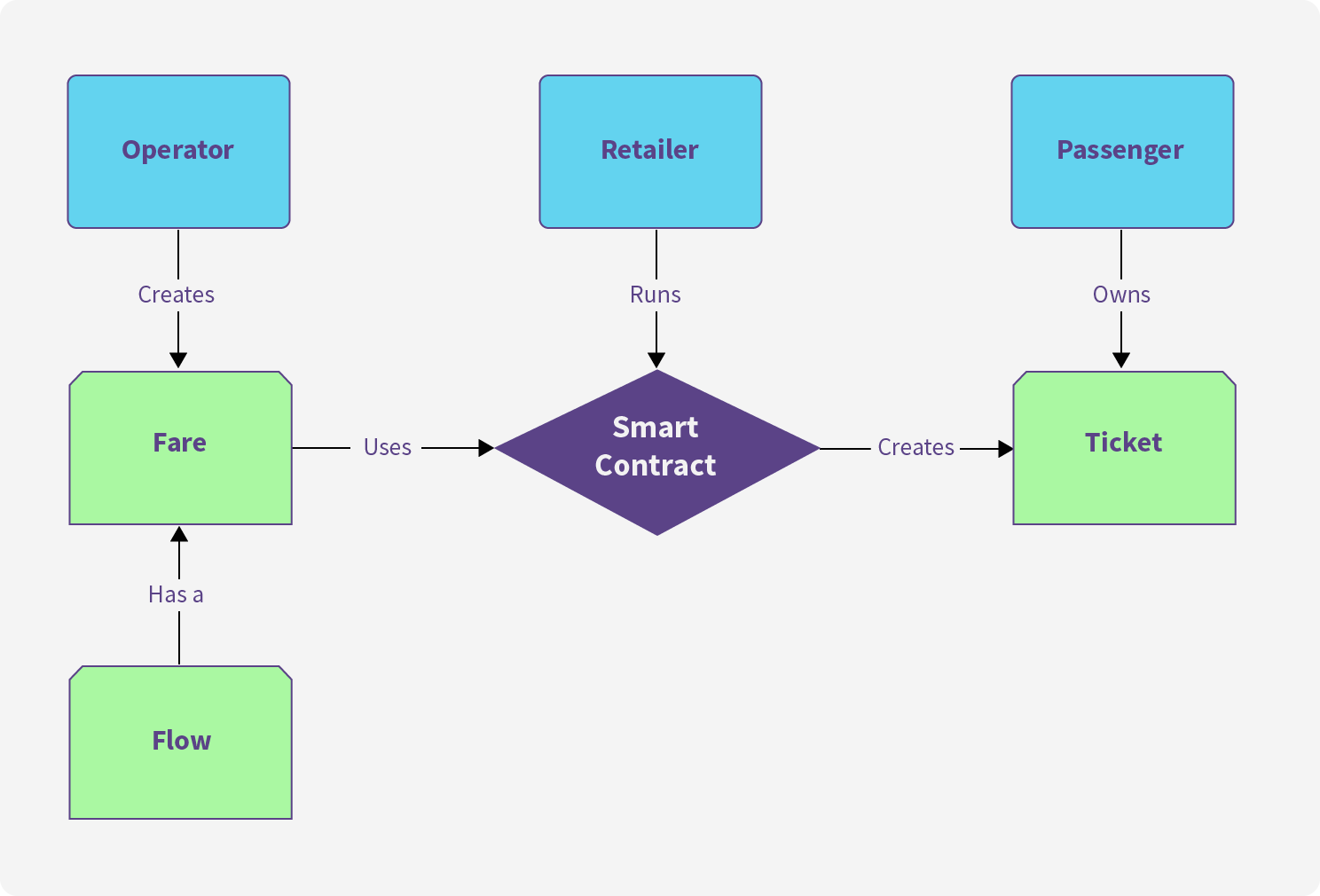 Operator

Retailer

Passenger

Creates

Runs

Owns

Fare

Uses

Smart Contract

Creates

Ticket

Has a

Flow